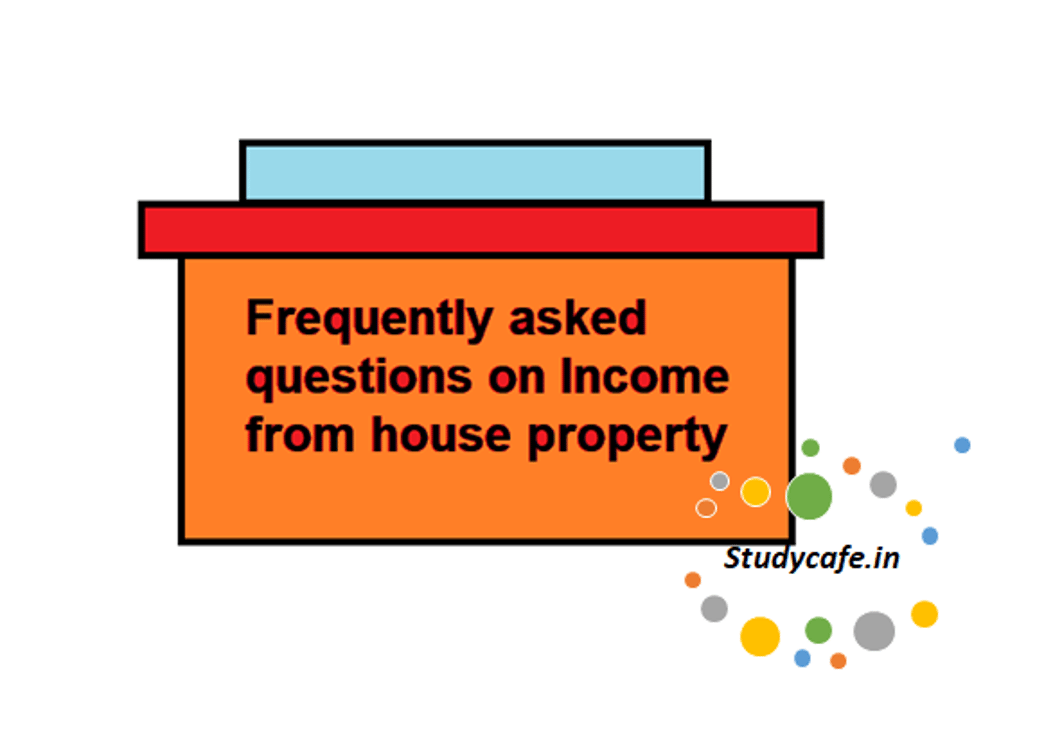 Frequently asked questions on Income from house property

Studycafe.in